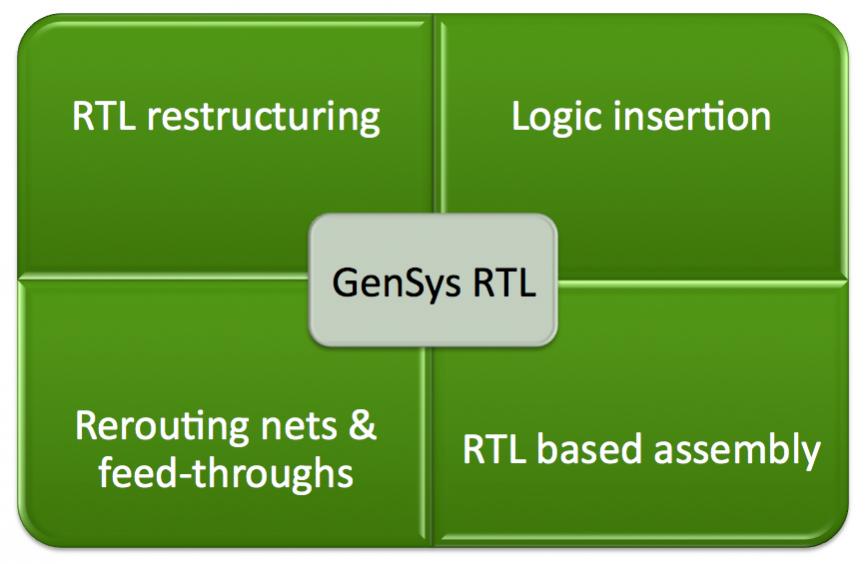 RTL restructuring

Logic insertion

GenSys RTL

Rerouting nets & feed-throughs

RTL based assembly